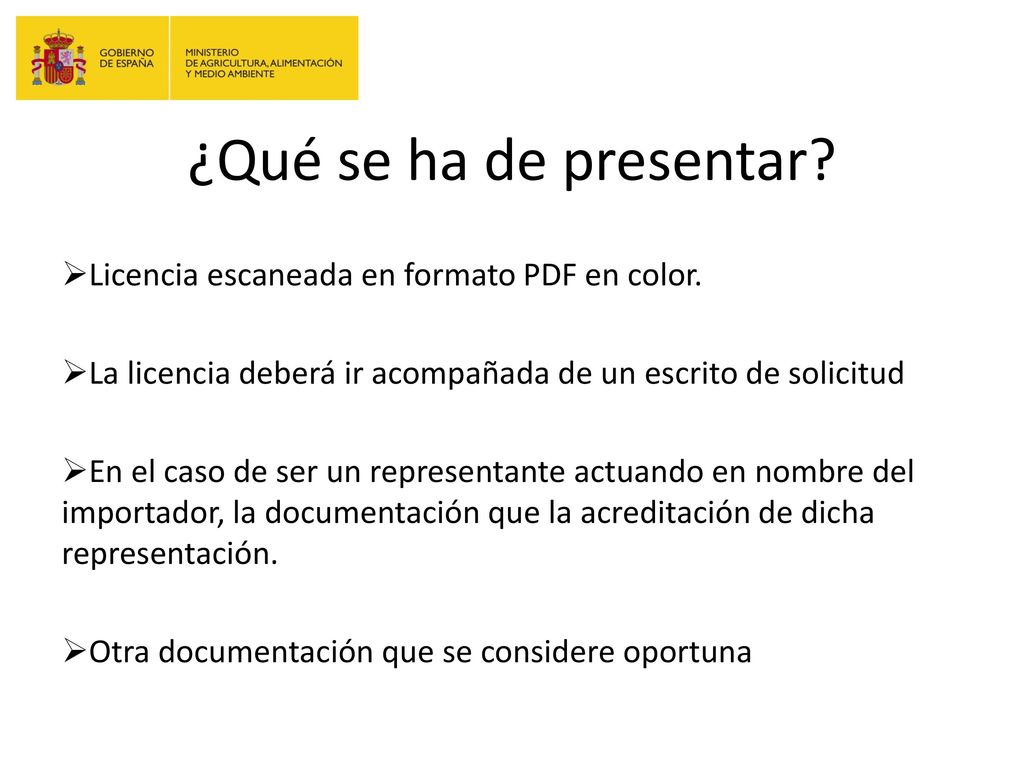 GOBIERNO DE ESPAÑA

MINISTERIO DE AGRICULTURA, ALIMENTACIÓN Y MEDIO AMBIENTE

¿Qué se ha de presentar?

➢Licencia escaneada en formato PDF en color.

➢La licencia deberá ir acompañada de un escrito de solicitud

➢En el caso de ser un representante actuando en nombre del importador, la documentación que la acreditación de dicha representación.

➢Otra documentación que se considere oportuna